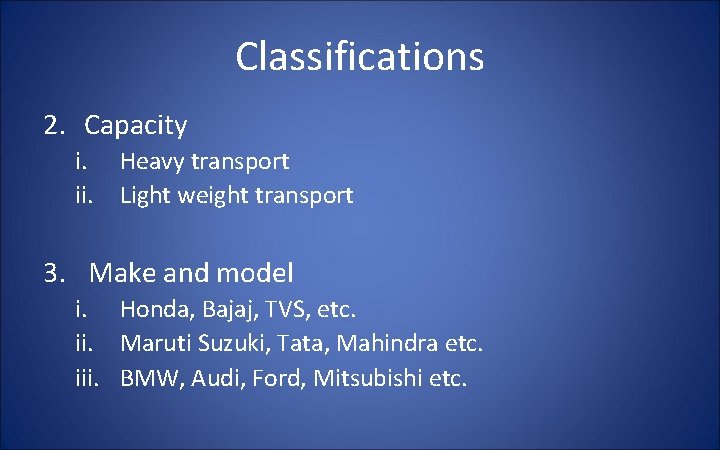 Classifications

2. Capacity
i. Heavy transport
ii. Light weight transport

3. Make and model
i. Honda, Bajaj, TVS, etc.
ii. Maruti Suzuki, Tata, Mahindra etc.
iii. BMW, Audi, Ford, Mitsubishi etc.